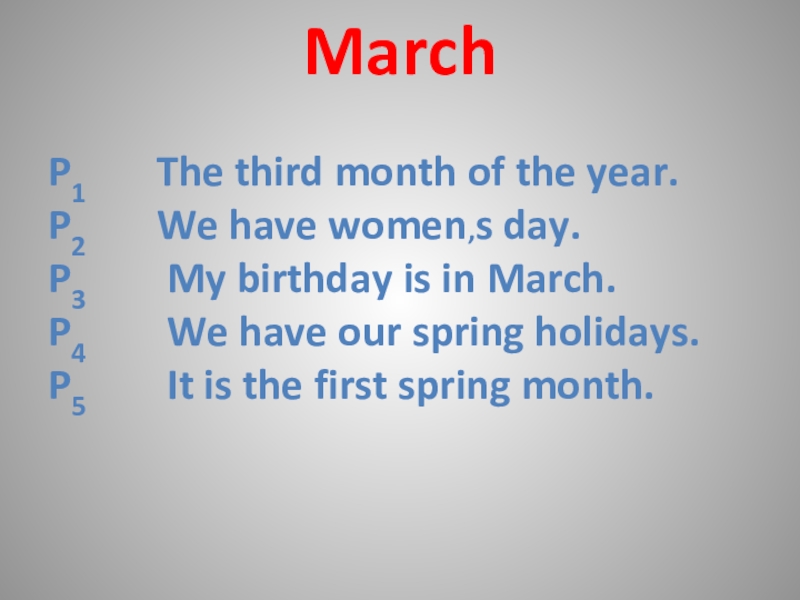 March

$P_1$ The third month of the year.
$P_2$ We have women,s day.
$P_3$ My birthday is in March.
$P_4$ We have our spring holidays.
$P_5$ It is the first spring month.